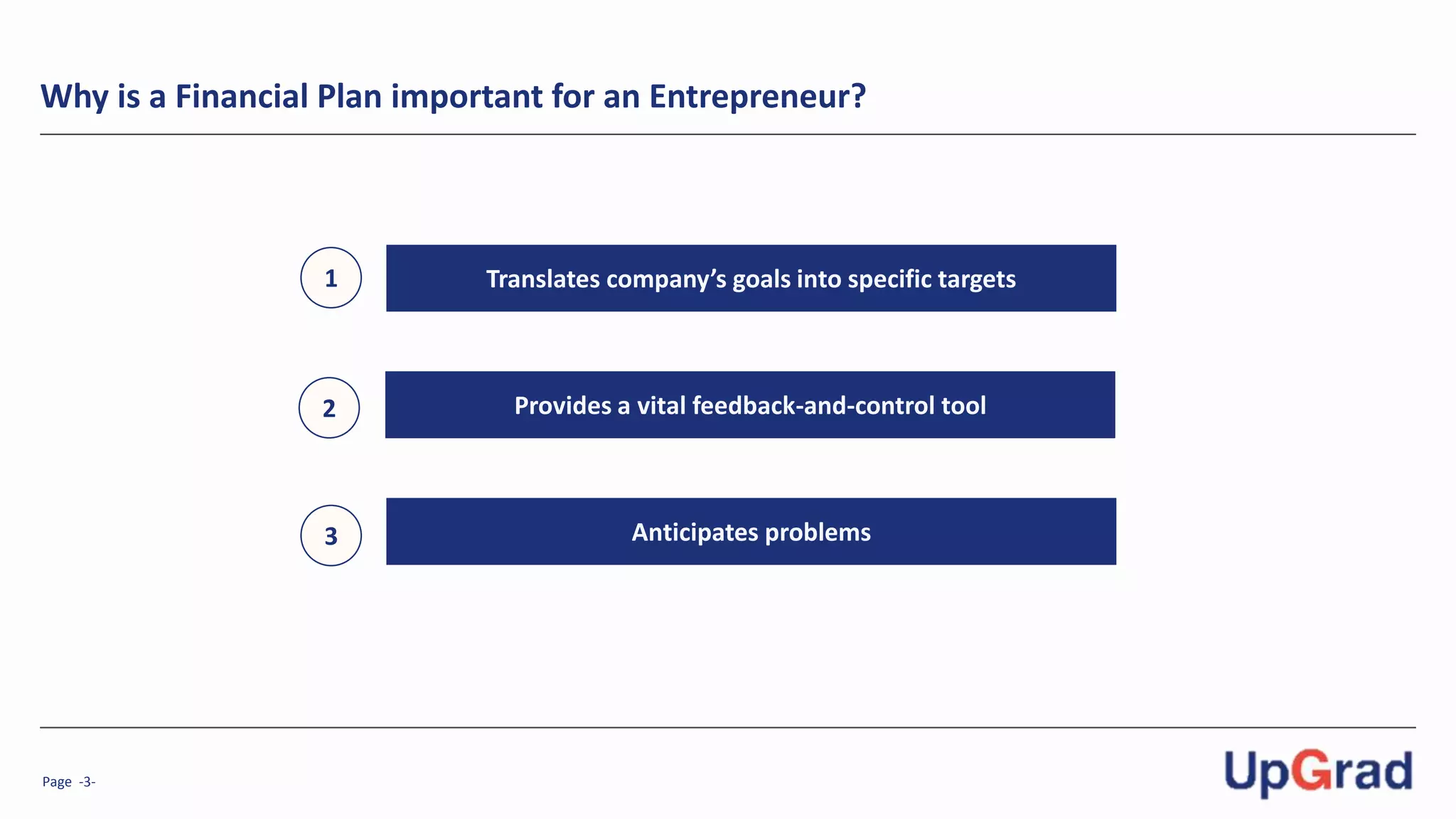 Why is a Financial Plan important for an Entrepreneur?

1 Translates company's goals into specific targets

2 Provides a vital feedback-and-control tool

3 Anticipates problems

Page -3-

UpGrad